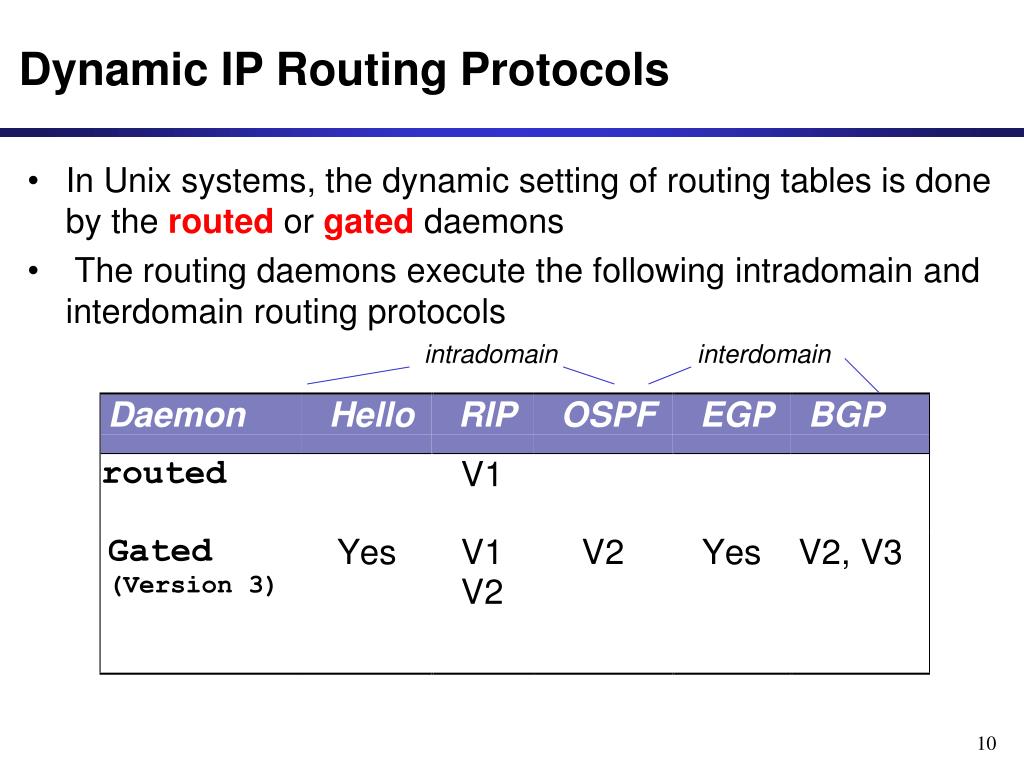 Dynamic IP Routing Protocols

• In Unix systems, the dynamic setting of routing tables is done by the routed or gated daemons

• The routing daemons execute the following intradomain and interdomain routing protocols

intradomain

interdomain

| Daemon | Hello | RIP | OSPF | EGP | BGP |
|---|---|---|---|---|---|
| routed | | V1 | | | |
| Gated (Version 3) | Yes | V1 V2 | V2 | Yes | V2, V3 |

10